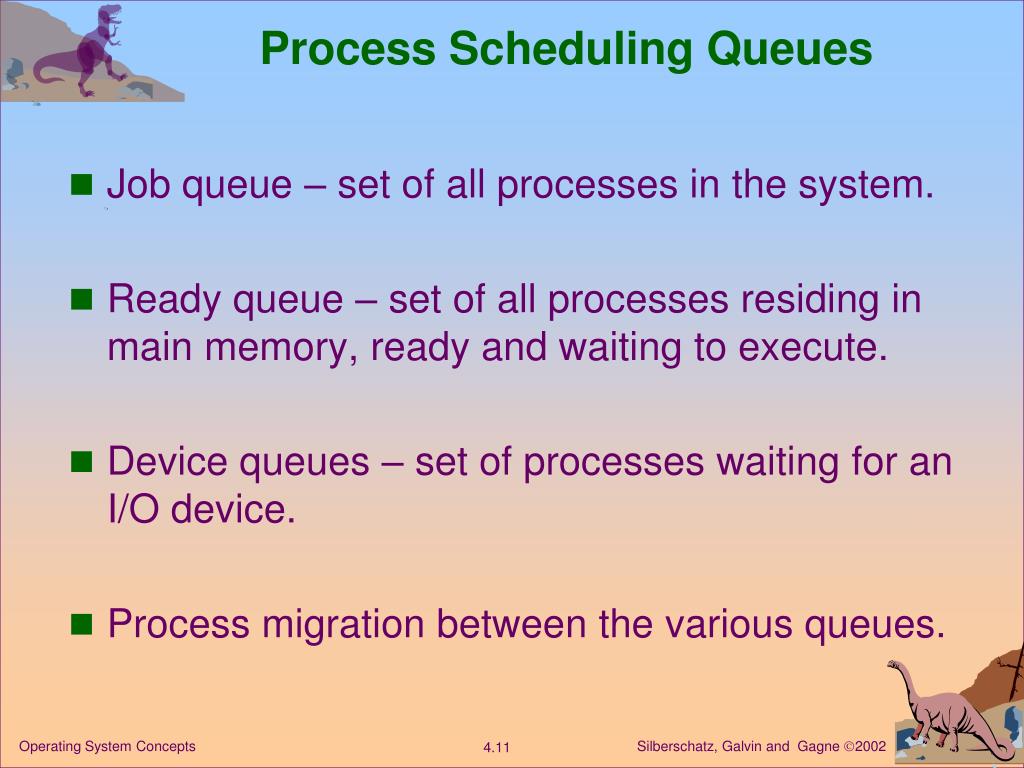 Process Scheduling Queues

■ Job queue – set of all processes in the system.

■ Ready queue – set of all processes residing in main memory, ready and waiting to execute.

■ Device queues – set of processes waiting for an I/O device.

■ Process migration between the various queues.

Operating System Concepts

4.11

Silberschatz, Galvin and Gagne ©2002